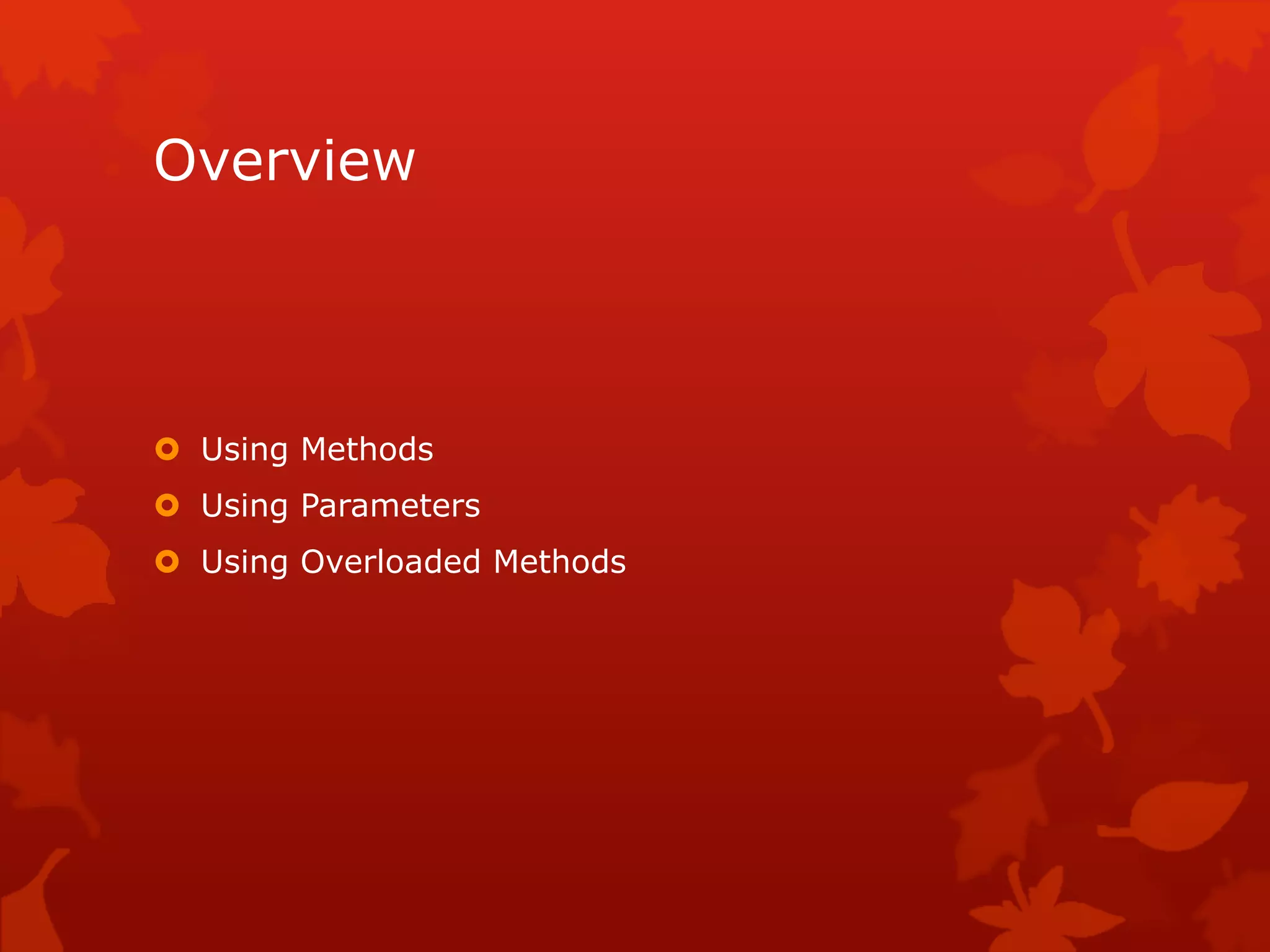 Overview

- Using Methods
- Using Parameters
- Using Overloaded Methods